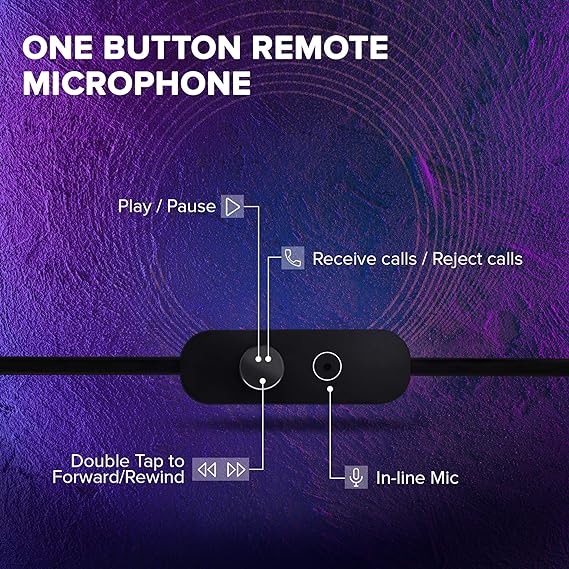 ONE BUTTON REMOTE MICROPHONE

Play / Pause

Receive calls / Reject calls

Double Tap to Forward/Rewind

In-line Mic